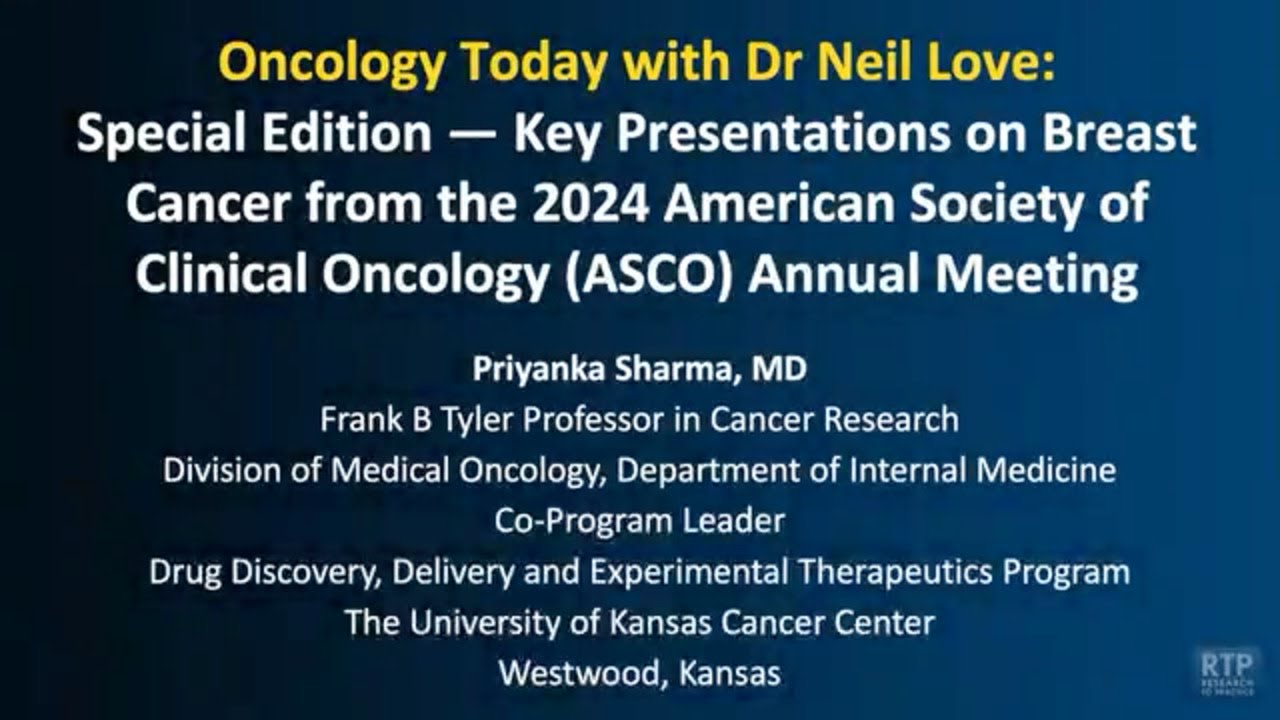 Oncology Today with Dr Neil Love:
Special Edition — Key Presentations on Breast Cancer from the 2024 American Society of Clinical Oncology (ASCO) Annual Meeting

Priyanka Sharma, MD
Frank B Tyler Professor in Cancer Research
Division of Medical Oncology, Department of Internal Medicine
Co-Program Leader
Drug Discovery, Delivery and Experimental Therapeutics Program
The University of Kansas Cancer Center
Westwood, Kansas

RTP
RESEARCH TO PRACTICE